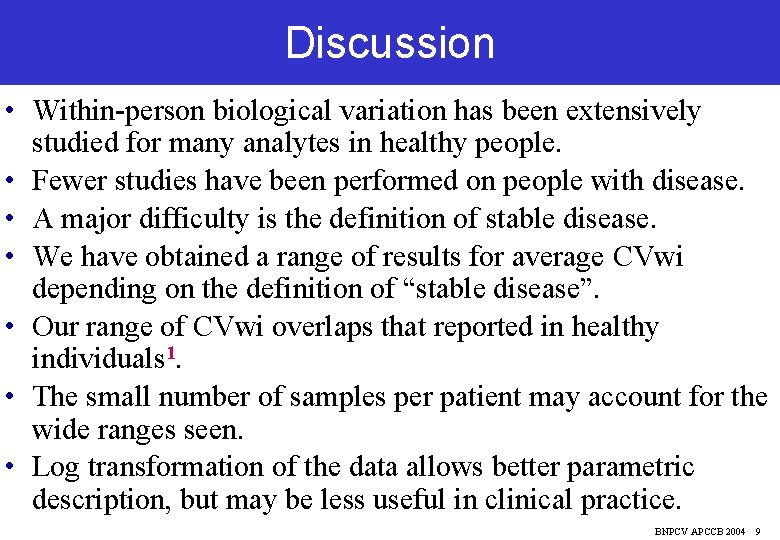 Discussion

• Within-person biological variation has been extensively studied for many analytes in healthy people.
• Fewer studies have been performed on people with disease.
• A major difficulty is the definition of stable disease.
• We have obtained a range of results for average CVwi depending on the definition of “stable disease”.
• Our range of CVwi overlaps that reported in healthy individuals$^1$.
• The small number of samples per patient may account for the wide ranges seen.
• Log transformation of the data allows better parametric description, but may be less useful in clinical practice.

BNPCV APCCB 2004 9